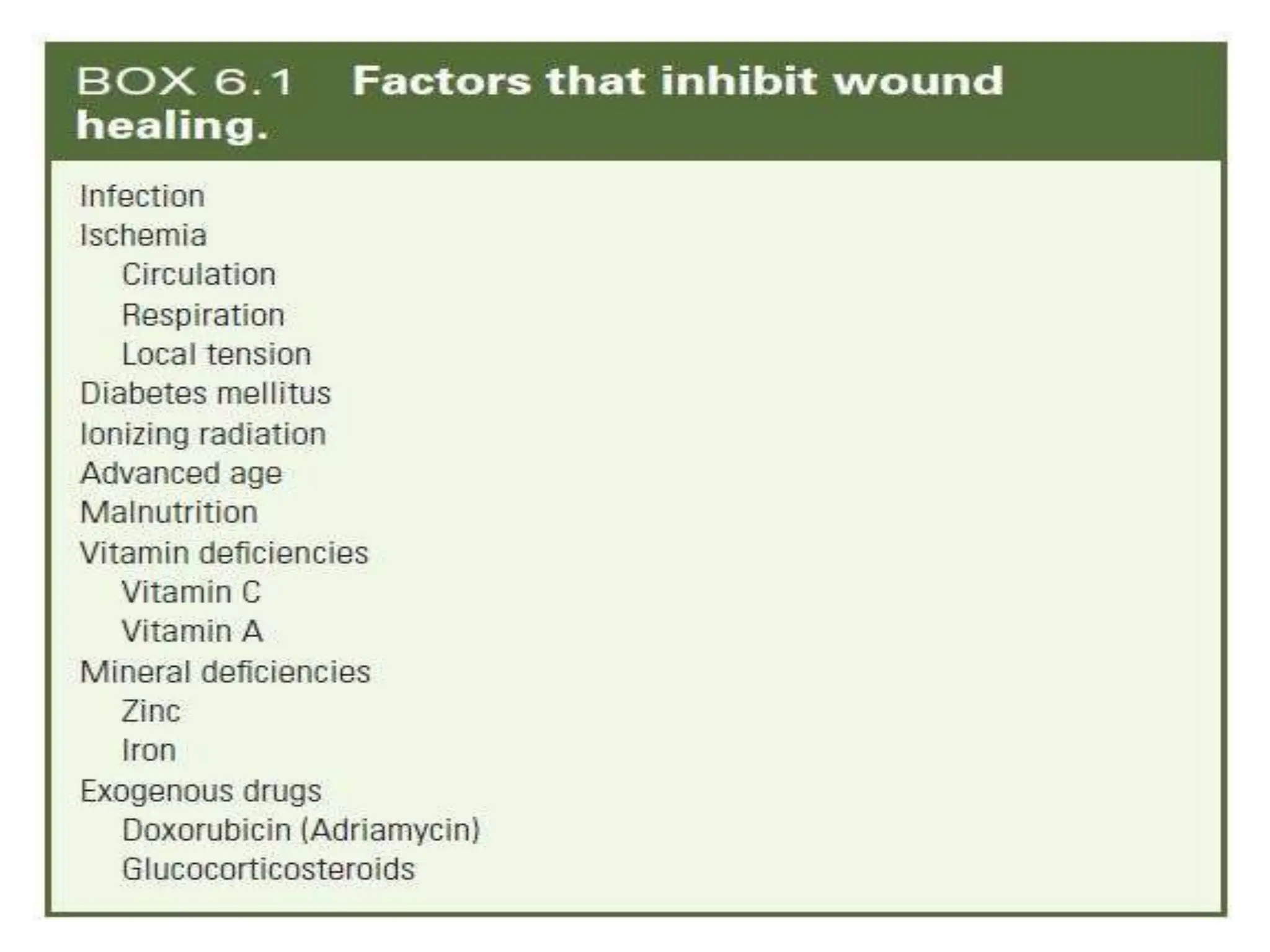 BOX 6.1 Factors that inhibit wound healing.

Infection
Ischemia
Circulation
Respiration
Local tension
Diabetes mellitus
Ionizing radiation
Advanced age
Malnutrition
Vitamin deficiencies
Vitamin C
Vitamin A
Mineral deficiencies
Zinc
Iron
Exogenous drugs
Doxorubicin (Adriamycin)
Glucocorticosteroids